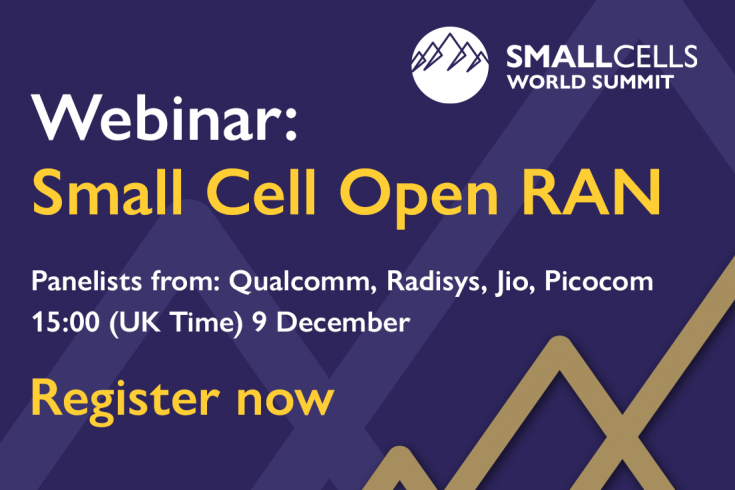 SMALLCELLS
WORLD SUMMIT

Webinar:
Small Cell Open RAN

Panelists from: Qualcomm, Radisys, Jio, Picocom
15:00 (UK Time) 9 December

Register now